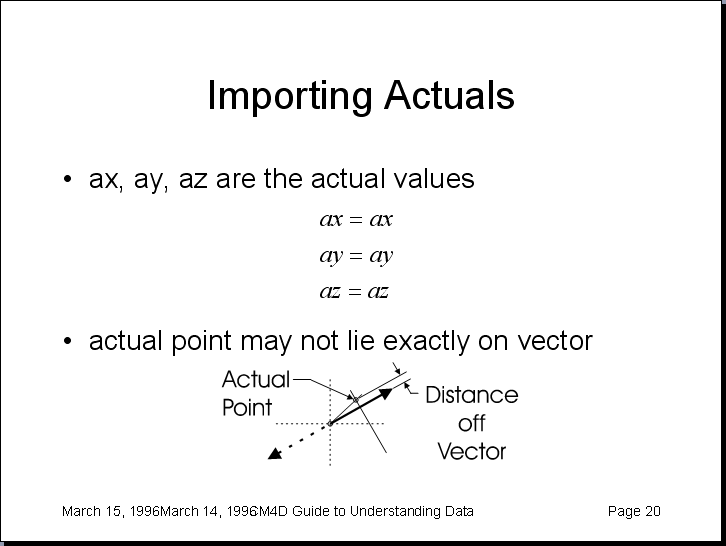 Importing Actuals

• ax, ay, az are the actual values

$ax = ax$

$ay = ay$

$az = az$

• actual point may not lie exactly on vector

Actual Point

Distance off Vector

March 15, 1996March 14, 1996M4D Guide to Understanding Data

Page 20